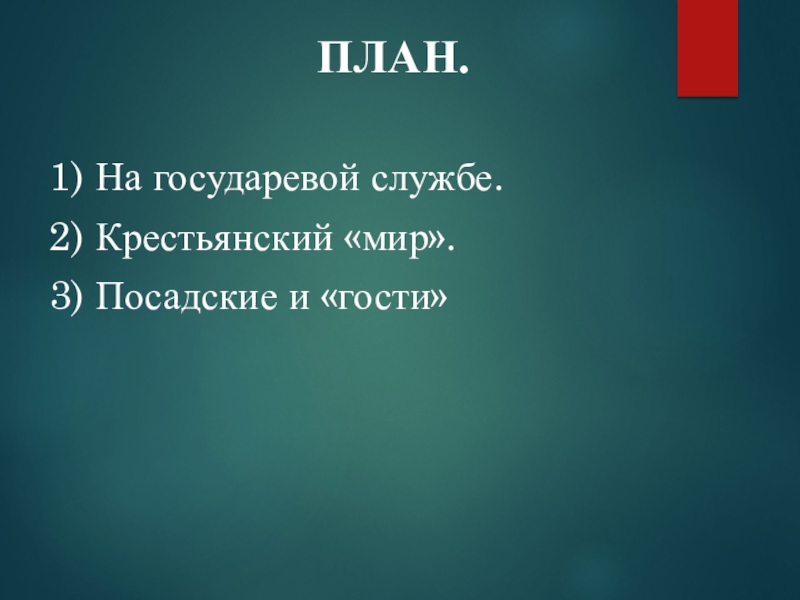 ПЛАН.

1) На государевой службе.
2) Крестьянский «мир».
3) Посадские и «гости»